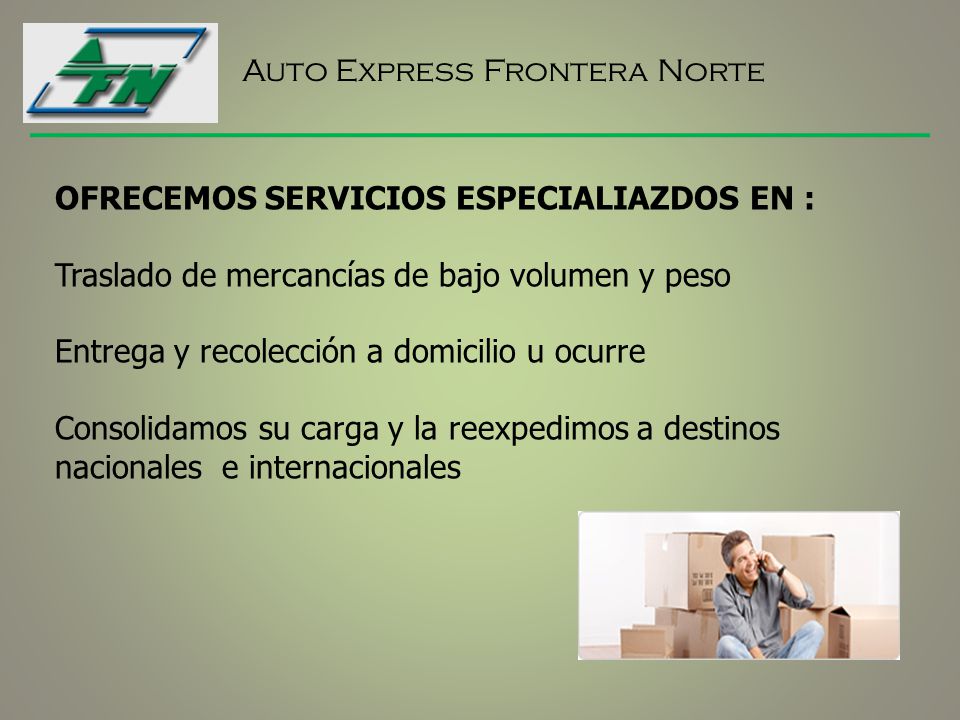 AFN

Auto Express Frontera Norte

OFRECEMOS SERVICIOS ESPECIALIAZDOS EN :

Traslado de mercancías de bajo volumen y peso

Entrega y recolección a domicilio u ocurre

Consolidamos su carga y la reexpedimos a destinos nacionales e internacionales